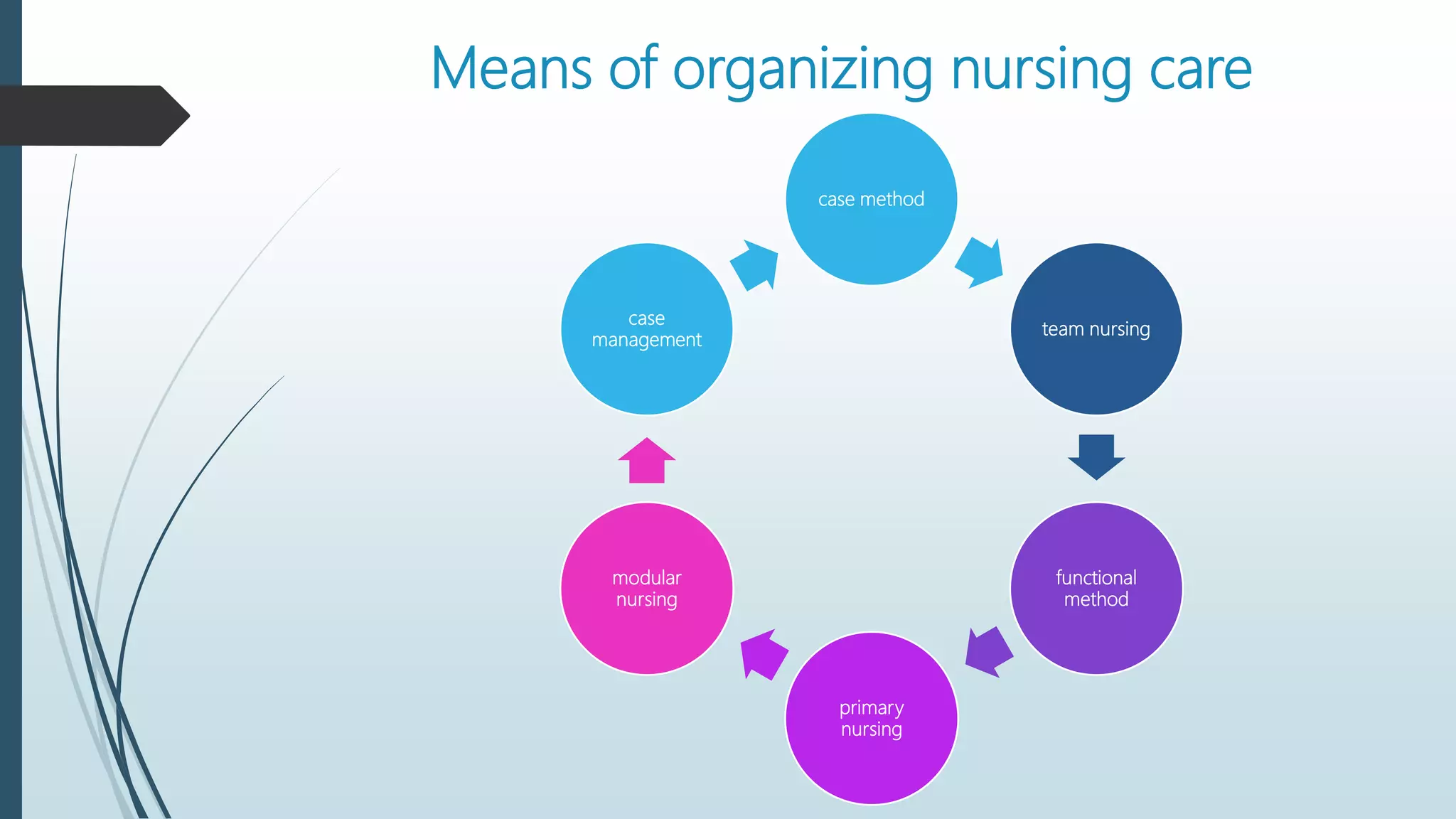 Means of organizing nursing care

case method

team nursing

functional method

primary nursing

modular nursing

case management